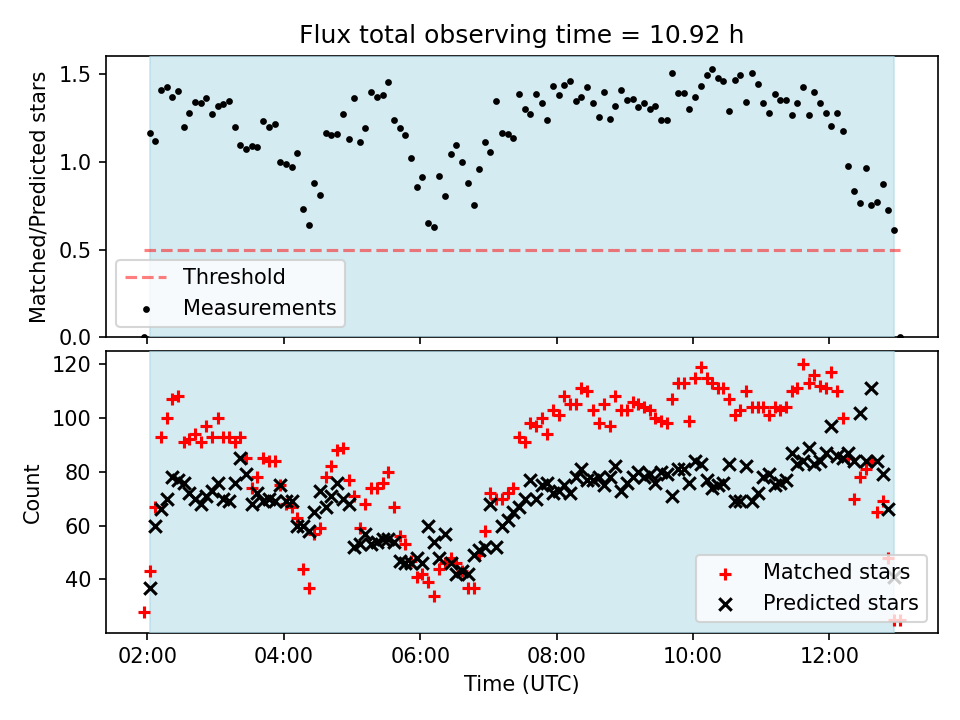 Flux total observing time = 10.92 h

Matched/Predicted stars

1.5
1.0
0.5
0.0

Threshold
Measurements

Count

120
100
80
60
40

Matched stars
Predicted stars

02:00
04:00
06:00
08:00
10:00
12:00

Time (UTC)